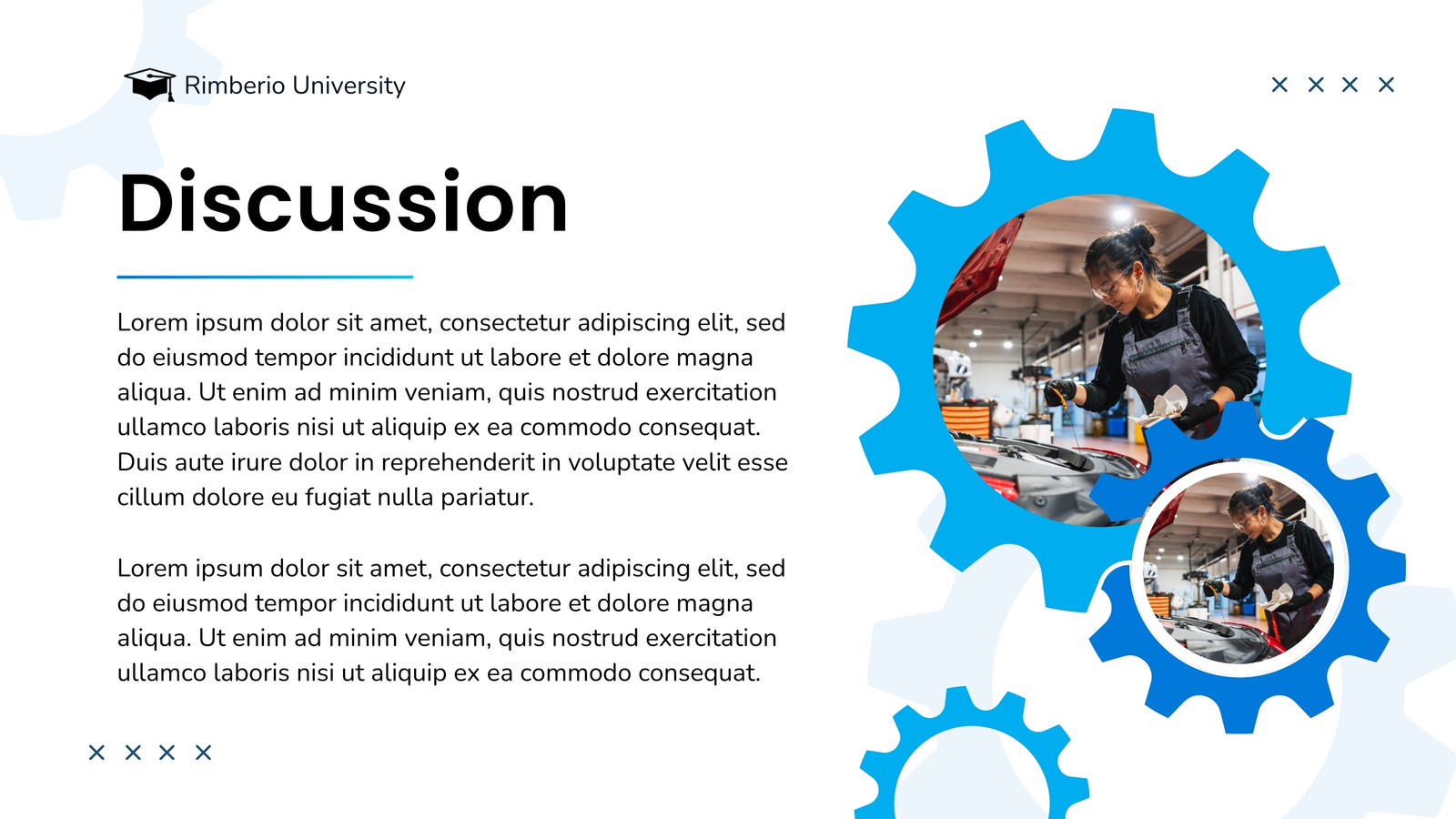 Rimberio University

Discussion

Lorem ipsum dolor sit amet, consectetur adipiscing elit, sed do eiusmod tempor incididunt ut labore et dolore magna aliqua. Ut enim ad minim veniam, quis nostrud exercitation ullamco laboris nisi ut aliquip ex ea commodo consequat. Duis aute irure dolor in reprehenderit in voluptate velit esse cillum dolore eu fugiat nulla pariatur.

Lorem ipsum dolor sit amet, consectetur adipiscing elit, sed do eiusmod tempor incididunt ut labore et dolore magna aliqua. Ut enim ad minim veniam, quis nostrud exercitation ullamco laboris nisi ut aliquip ex ea commodo consequat.